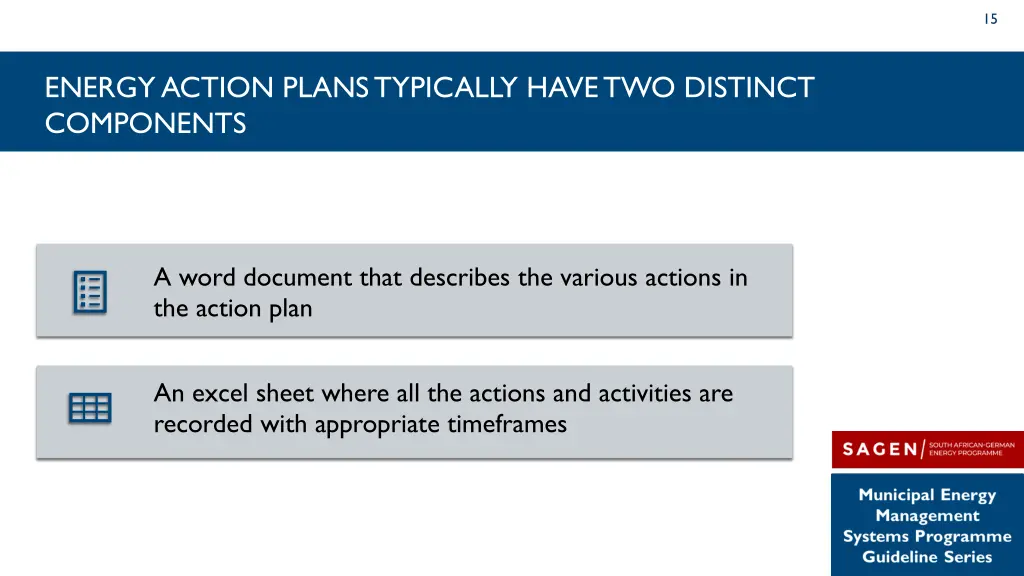 15

ENERGY ACTION PLANS TYPICALLY HAVE TWO DISTINCT COMPONENTS

A word document that describes the various actions in the action plan

An excel sheet where all the actions and activities are recorded with appropriate timeframes

SAGEN SOUTH AFRICAN-GERMAN ENERGY PROGRAMME

Municipal Energy Management Systems Programme Guideline Series